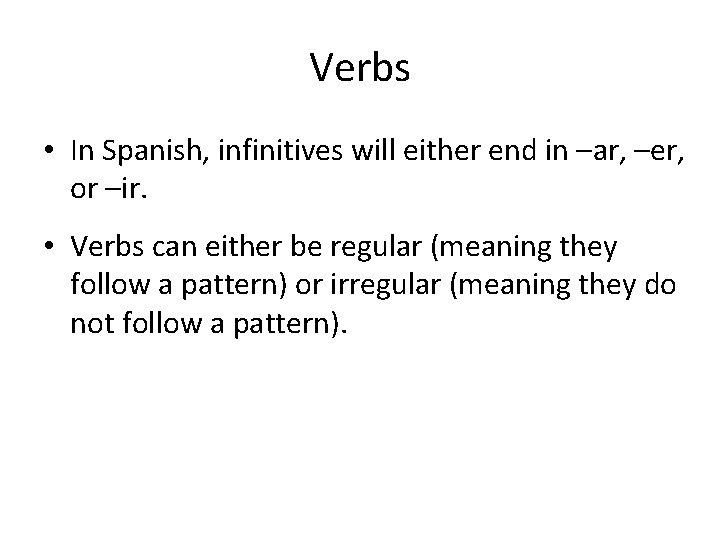 Verbs

• In Spanish, infinitives will either end in –ar, –er, or –ir.

• Verbs can either be regular (meaning they follow a pattern) or irregular (meaning they do not follow a pattern).